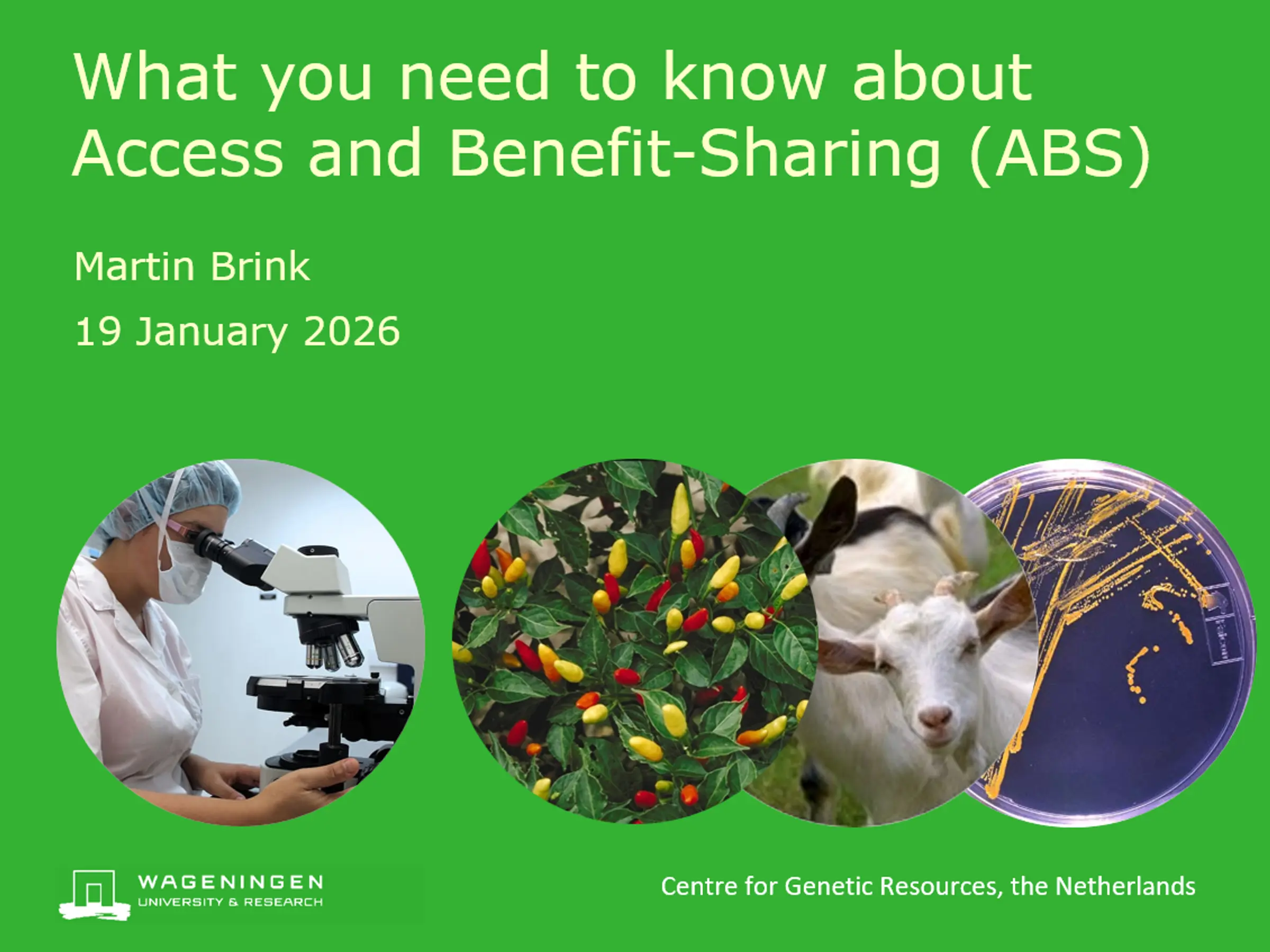 What you need to know about Access and Benefit-Sharing (ABS)

Martin Brink

19 January 2026

WAGENINGEN
UNIVERSITY & RESEARCH

Centre for Genetic Resources, the Netherlands